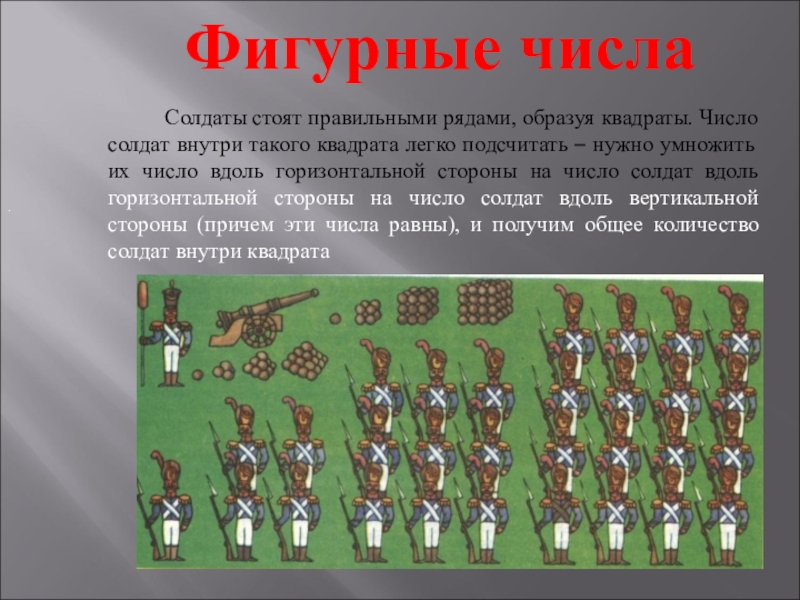 Фигурные числа

Солдаты стоят правильными рядами, образуя квадраты. Число солдат внутри такого квадрата легко подсчитать – нужно умножить их число вдоль горизонтальной стороны на число солдат вдоль горизонтальной стороны на число солдат вдоль вертикальной стороны (причем эти числа равны), и получим общее количество солдат внутри квадрата